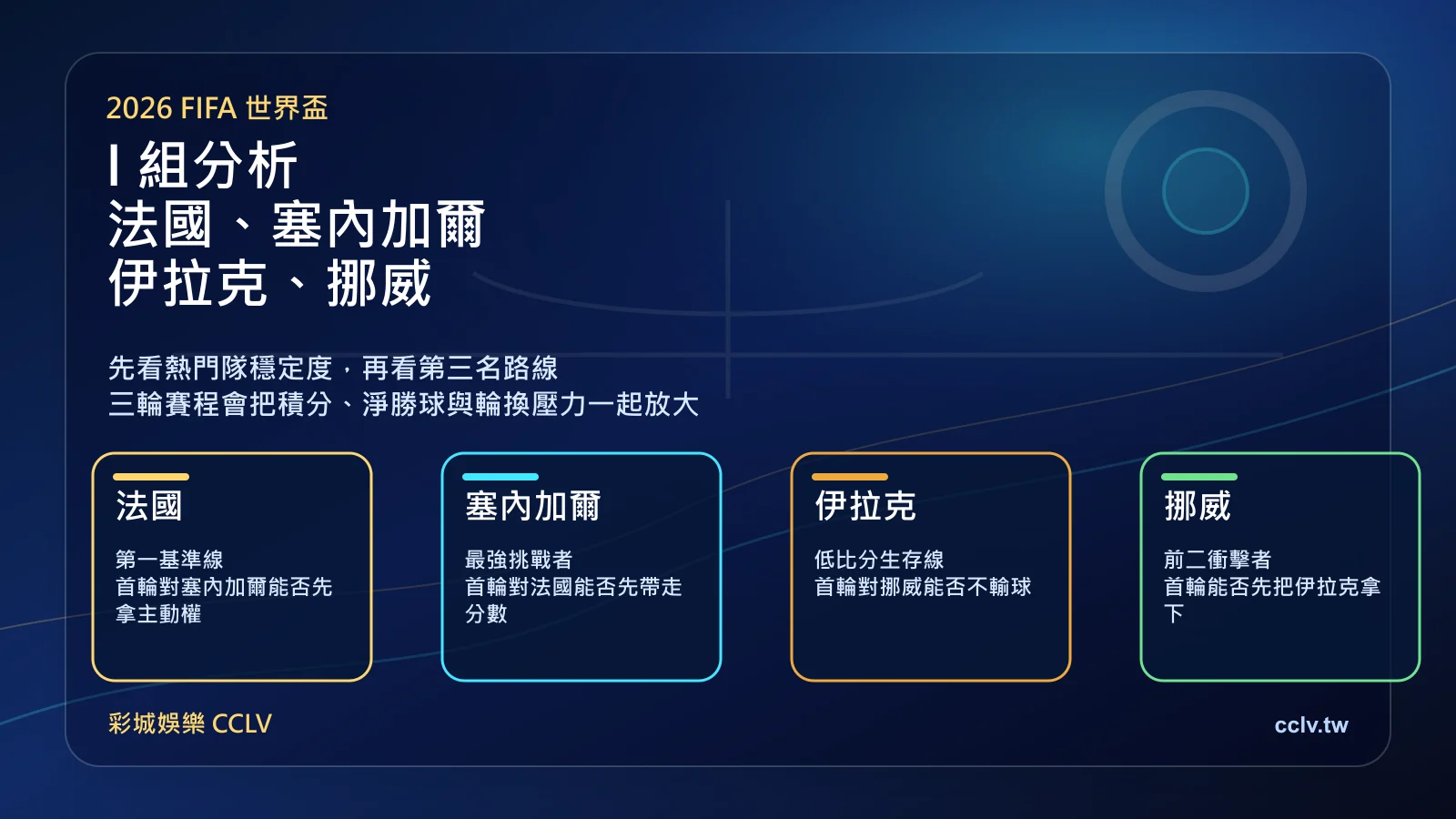 2026 FIFA 世界盃

I 組分析
法國、塞內加爾
伊拉克、挪威

先看熱門隊穩定度，再看第三名路線
三輪賽程會把積分、淨勝球與輪換壓力一起放大

法國

第一基準線
首輪對塞內加爾能否先拿主動權

塞內加爾

最強挑戰者
首輪對法國能否先帶走分數

伊拉克

低比分生存線
首輪對挪威能否不輸球

挪威

前二衝擊者
首輪能否先把伊拉克拿下

彩城娛樂 CCLV

cclv.tw